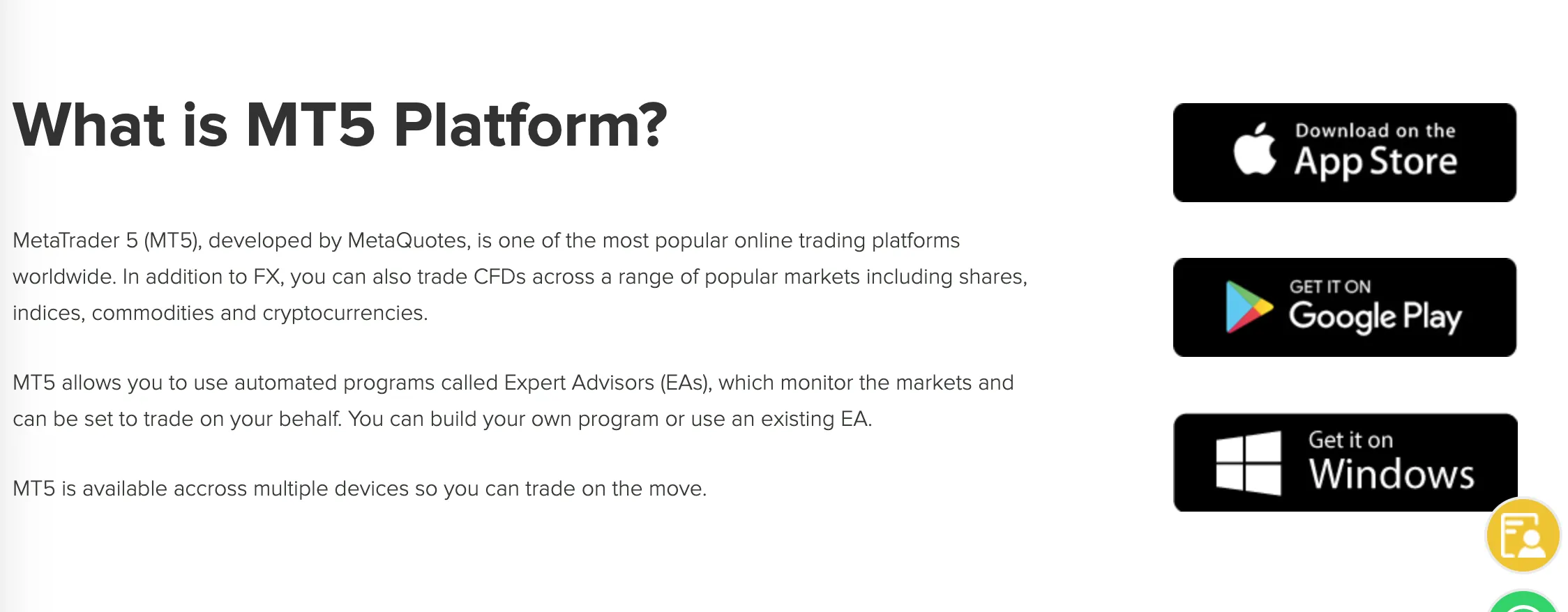 What is MT5 Platform?

MetaTrader 5 (MT5), developed by MetaQuotes, is one of the most popular online trading platforms worldwide. In addition to FX, you can also trade CFDs across a range of popular markets including shares, indices, commodities and cryptocurrencies.

MT5 allows you to use automated programs called Expert Advisors (EAs), which monitor the markets and can be set to trade on your behalf. You can build your own program or use an existing EA.

MT5 is available accross multiple devices so you can trade on the move.

Download on the App Store

GET IT ON Google Play

Get it on Windows